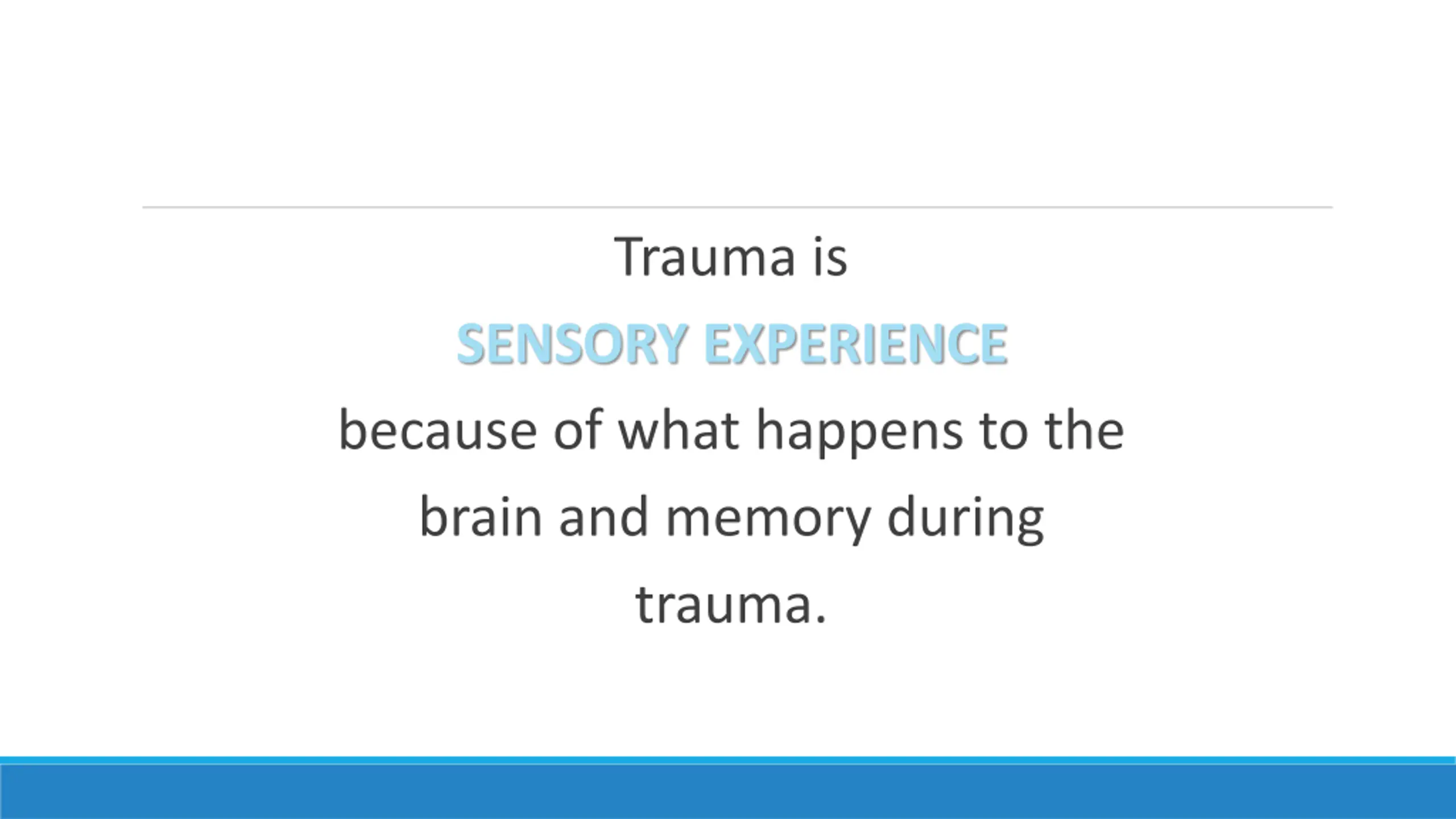 Trauma is

SENSORY EXPERIENCE

because of what happens to the brain and memory during trauma.